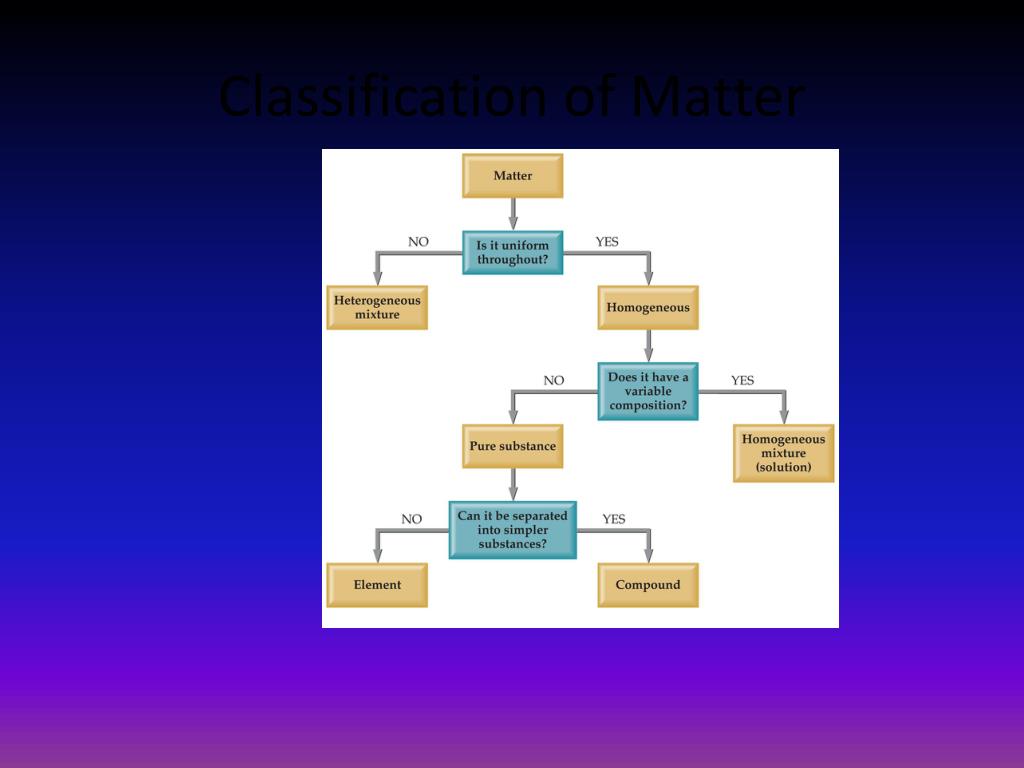 Classification of Matter

Matter

NO

Is it uniform throughout?

YES

Heterogeneous mixture

Homogeneous

NO

Does it have a variable composition?

YES

Pure substance

Homogeneous mixture (solution)

NO

Can it be separated into simpler substances?

YES

Element

Compound